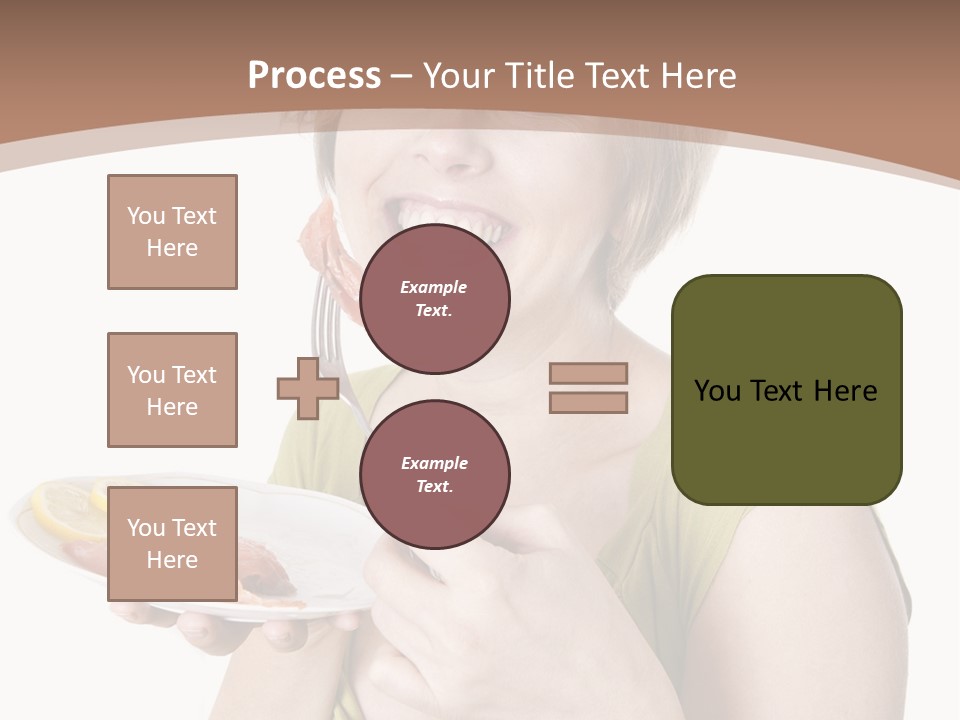 Process – Your Title Text Here

You Text Here

You Text Here

You Text Here

Example Text.

Example Text.

You Text Here